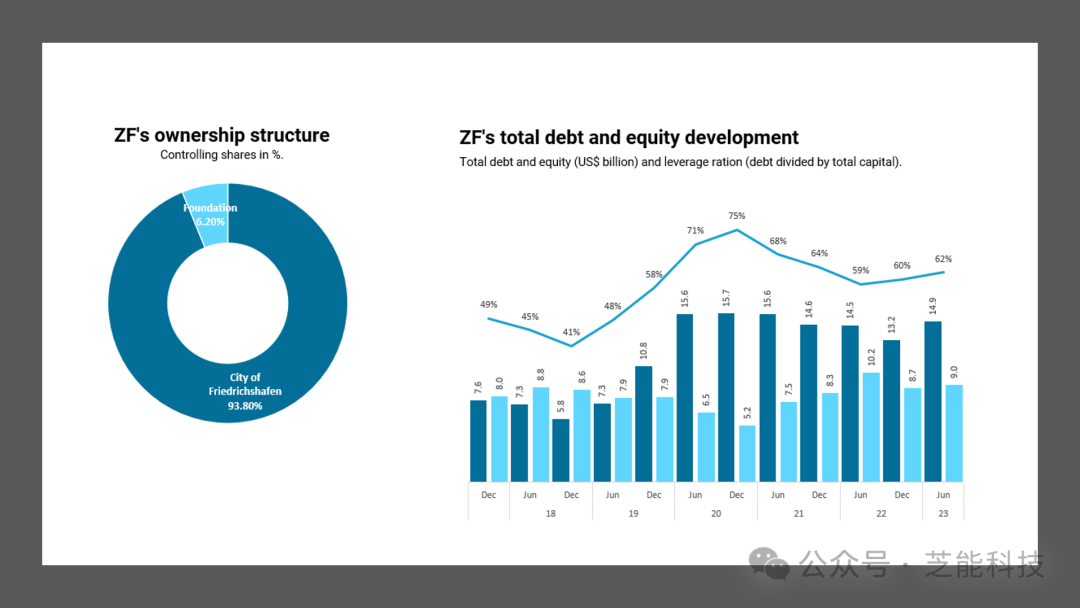 ZF's ownership structure
Controlling shares in %.

Foundation
6.20%

City of
Friedrichshafen
93.80%

ZF's total debt and equity development
Total debt and equity (US$ billion) and leverage ration (debt divided by total capital).

49%
45%
41%
48%
58%
71%
75%
68%
64%
59%
60%
62%

7.6
8.0
7.3
8.8
5.8
8.6
7.3
7.9
10.8
7.9
15.6
6.5
15.7
5.2
15.6
7.5
14.6
8.3
14.5
10.2
13.2
8.7
14.9
9.0

Dec
Jun
Dec
Jun
Dec
Jun
Dec
Jun
Dec
Jun
Dec
Jun
18
19
20
21
22
23

公众号 · 芝能科技